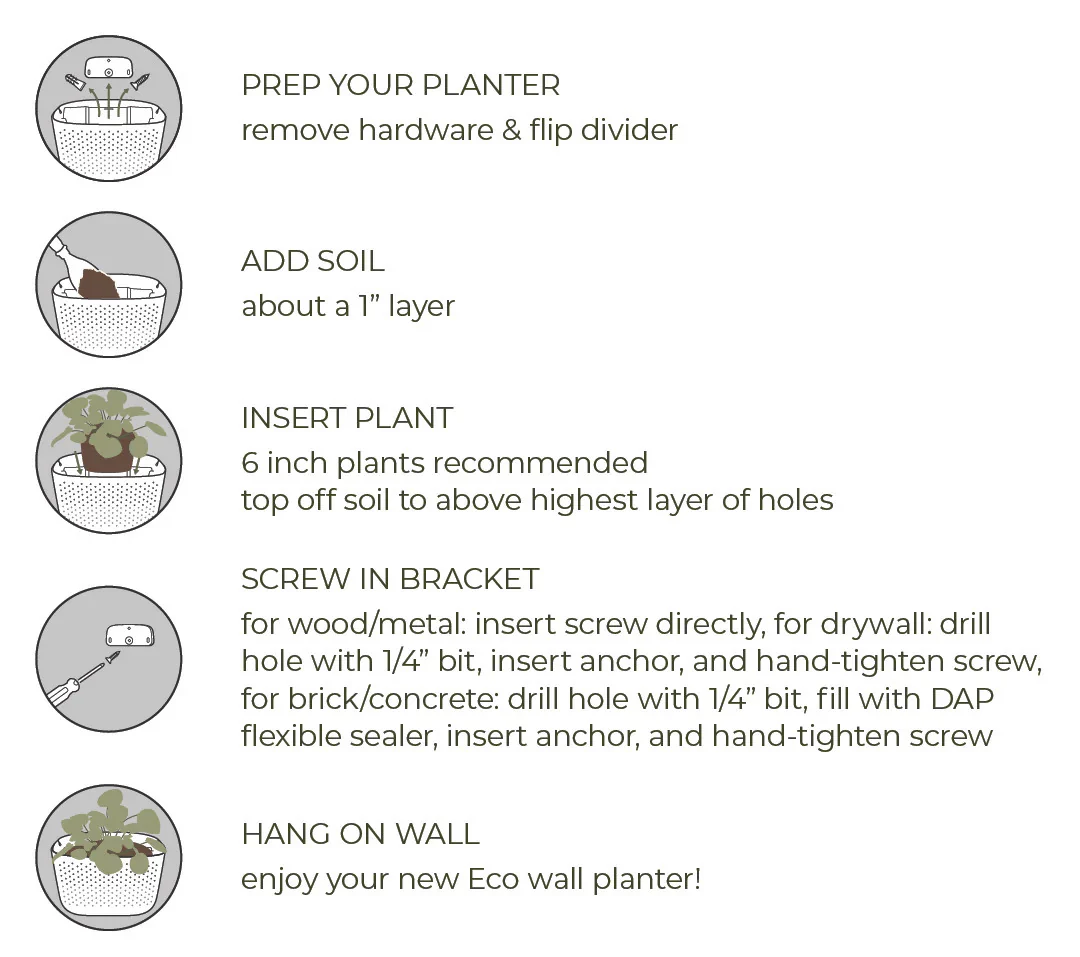 PREP YOUR PLANTER
remove hardware & flip divider

ADD SOIL
about a 1” layer

INSERT PLANT
6 inch plants recommended
top off soil to above highest layer of holes

SCREW IN BRACKET
for wood/metal: insert screw directly, for drywall: drill hole with 1/4” bit, insert anchor, and hand-tighten screw, for brick/concrete: drill hole with 1/4” bit, fill with DAP flexible sealer, insert anchor, and hand-tighten screw

HANG ON WALL
enjoy your new Eco wall planter!